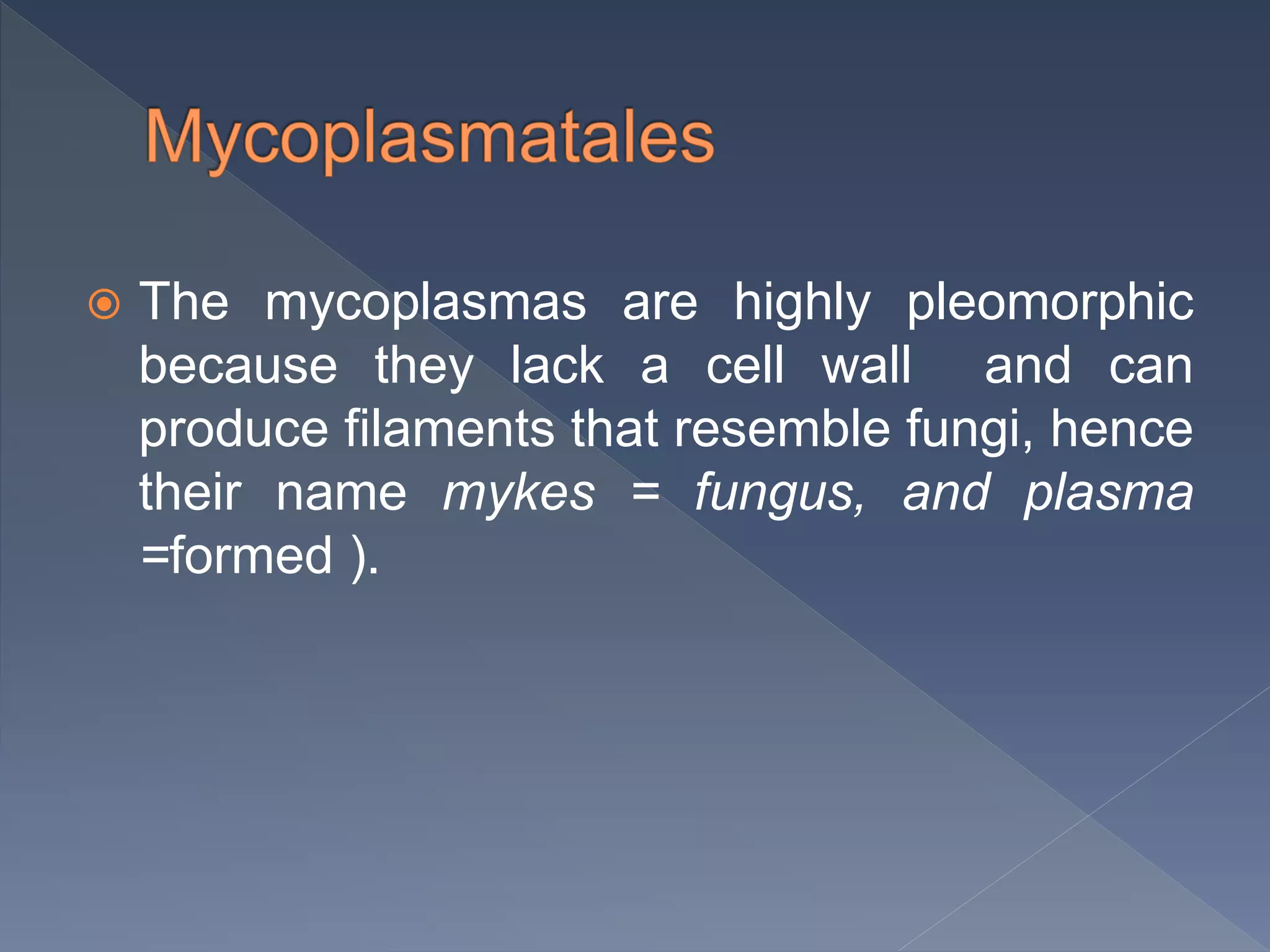 Mycoplasmatales

The mycoplasmas are highly pleomorphic because they lack a cell wall and can produce filaments that resemble fungi, hence their name mykes = fungus, and plasma =formed ).